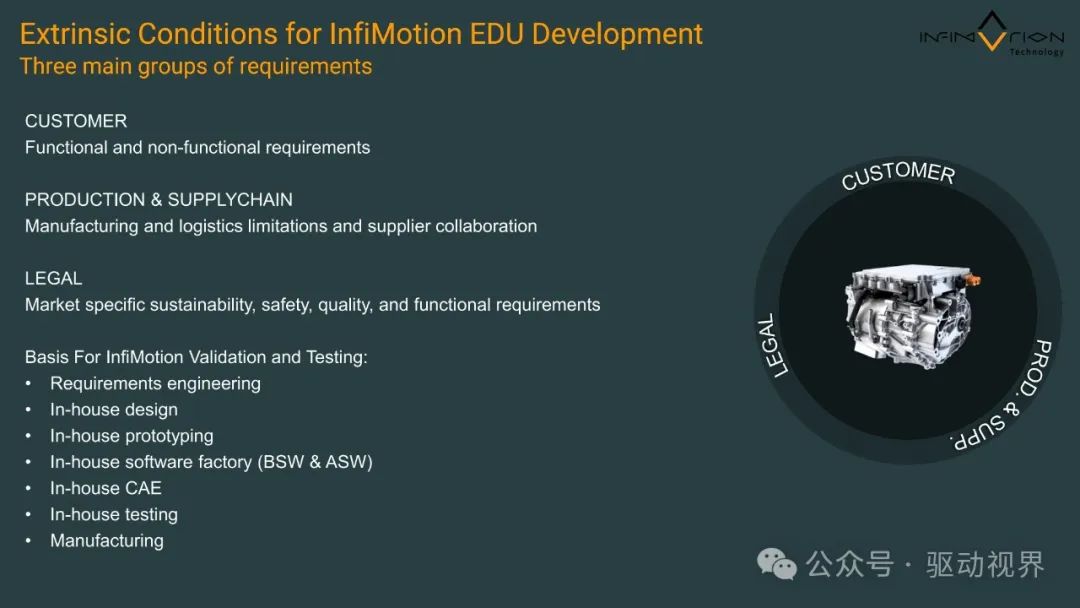 Extrinsic Conditions for InfiMotion EDU Development
Three main groups of requirements

INFIMOTION
Technology

CUSTOMER
Functional and non-functional requirements

PRODUCTION & SUPPLYCHAIN
Manufacturing and logistics limitations and supplier collaboration

LEGAL
Market specific sustainability, safety, quality, and functional requirements

Basis For InfiMotion Validation and Testing:
• Requirements engineering
• In-house design
• In-house prototyping
• In-house software factory (BSW & ASW)
• In-house CAE
• In-house testing
• Manufacturing

CUSTOMER
LEGAL
PROD. & SUPP.

公众号 · 驱动视界